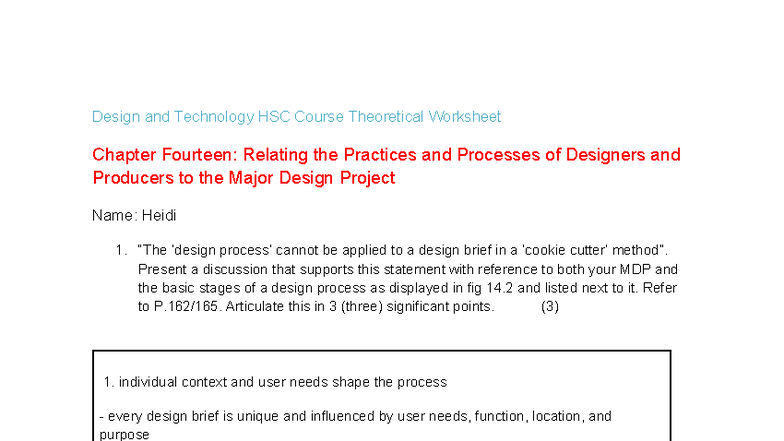 Design and Technology HSC Course Theoretical Worksheet

Chapter Fourteen: Relating the Practices and Processes of Designers and Producers to the Major Design Project

Name: Heidi

1. "The 'design process' cannot be applied to a design brief in a 'cookie cutter' method". Present a discussion that supports this statement with reference to both your MDP and the basic stages of a design process as displayed in fig 14.2 and listed next to it. Refer to P.162/165. Articulate this in 3 (three) significant points. (3)

1. individual context and user needs shape the process

- every design brief is unique and influenced by user needs, function, location, and purpose